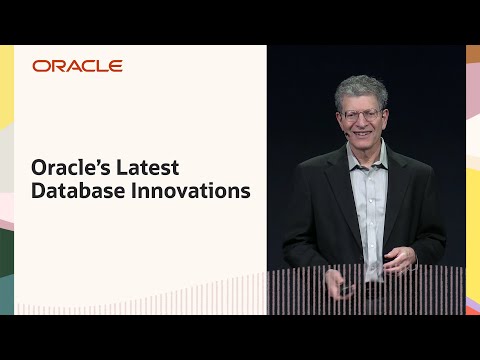 ORACLE

Oracle's Latest Database Innovations